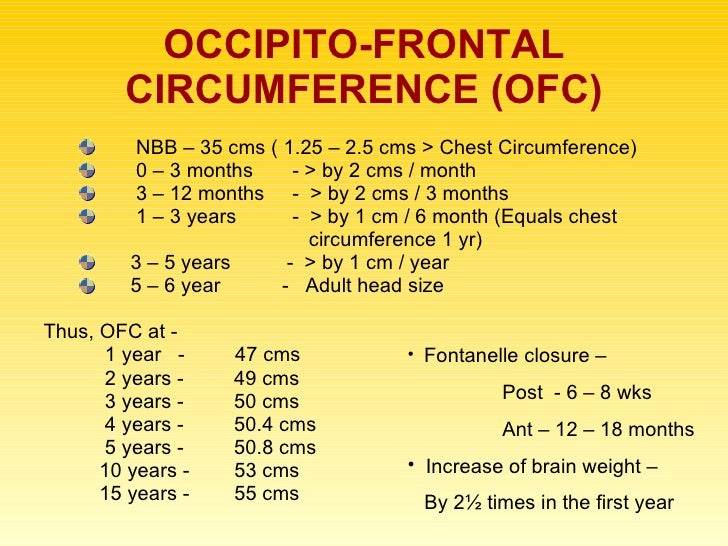 OCCIPITO-FRONTAL CIRCUMFERENCE (OFC)

NBB – 35 cms ( 1.25 – 2.5 cms > Chest Circumference)
0 – 3 months - > by 2 cms / month
3 – 12 months - > by 2 cms / 3 months
1 – 3 years - > by 1 cm / 6 month (Equals chest circumference 1 yr)
3 – 5 years - > by 1 cm / year
5 – 6 year - Adult head size

Thus, OFC at -
1 year - 47 cms
2 years - 49 cms
3 years - 50 cms
4 years - 50.4 cms
5 years - 50.8 cms
10 years - 53 cms
15 years - 55 cms

• Fontanelle closure –
Post - 6 – 8 wks
Ant – 12 – 18 months
• Increase of brain weight –
By 2½ times in the first year